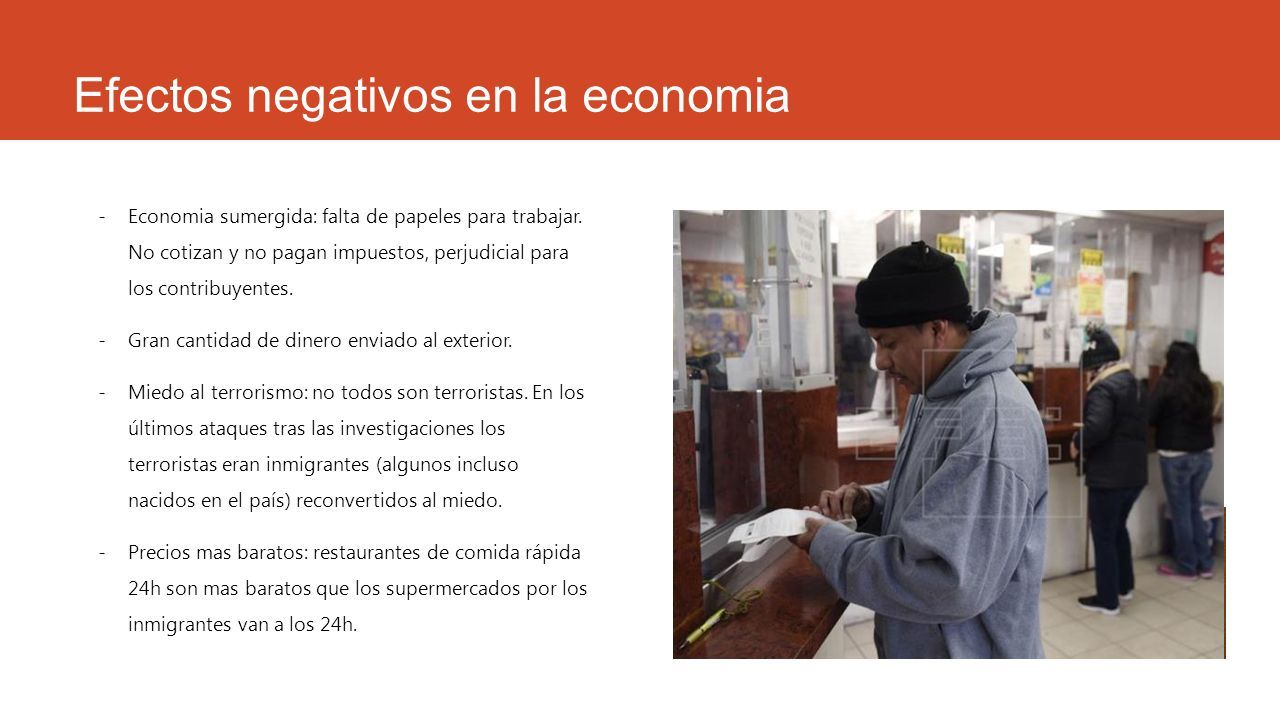 Efectos negativos en la economia

- Economia sumergida: falta de papeles para trabajar. No cotizan y no pagan impuestos, perjudicial para los contribuyentes.

- Gran cantidad de dinero enviado al exterior.

- Miedo al terrorismo: no todos son terroristas. En los últimos ataques tras las investigaciones los terroristas eran inmigrantes (algunos incluso nacidos en el país) reconvertidos al miedo.

- Precios mas baratos: restaurantes de comida rápida 24h son mas baratos que los supermercados por los inmigrantes van a los 24h.